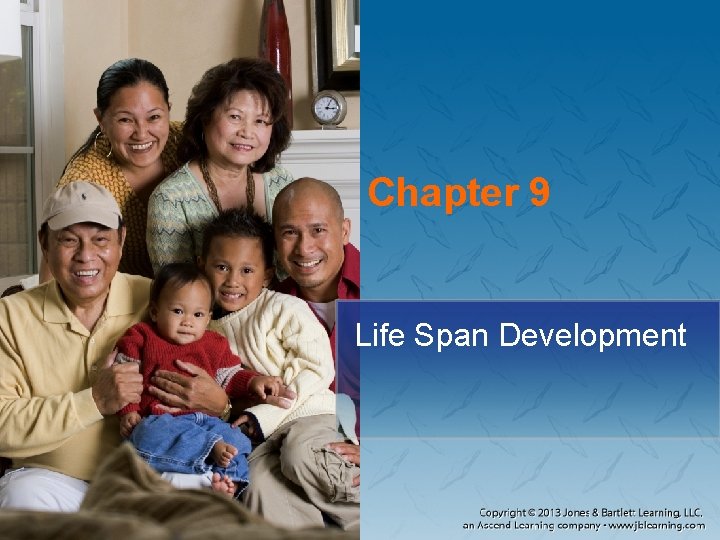 Chapter 9

Life Span Development

Copyright © 2013 Jones & Bartlett Learning, LLC, an Ascend Learning company • www.jblearning.com